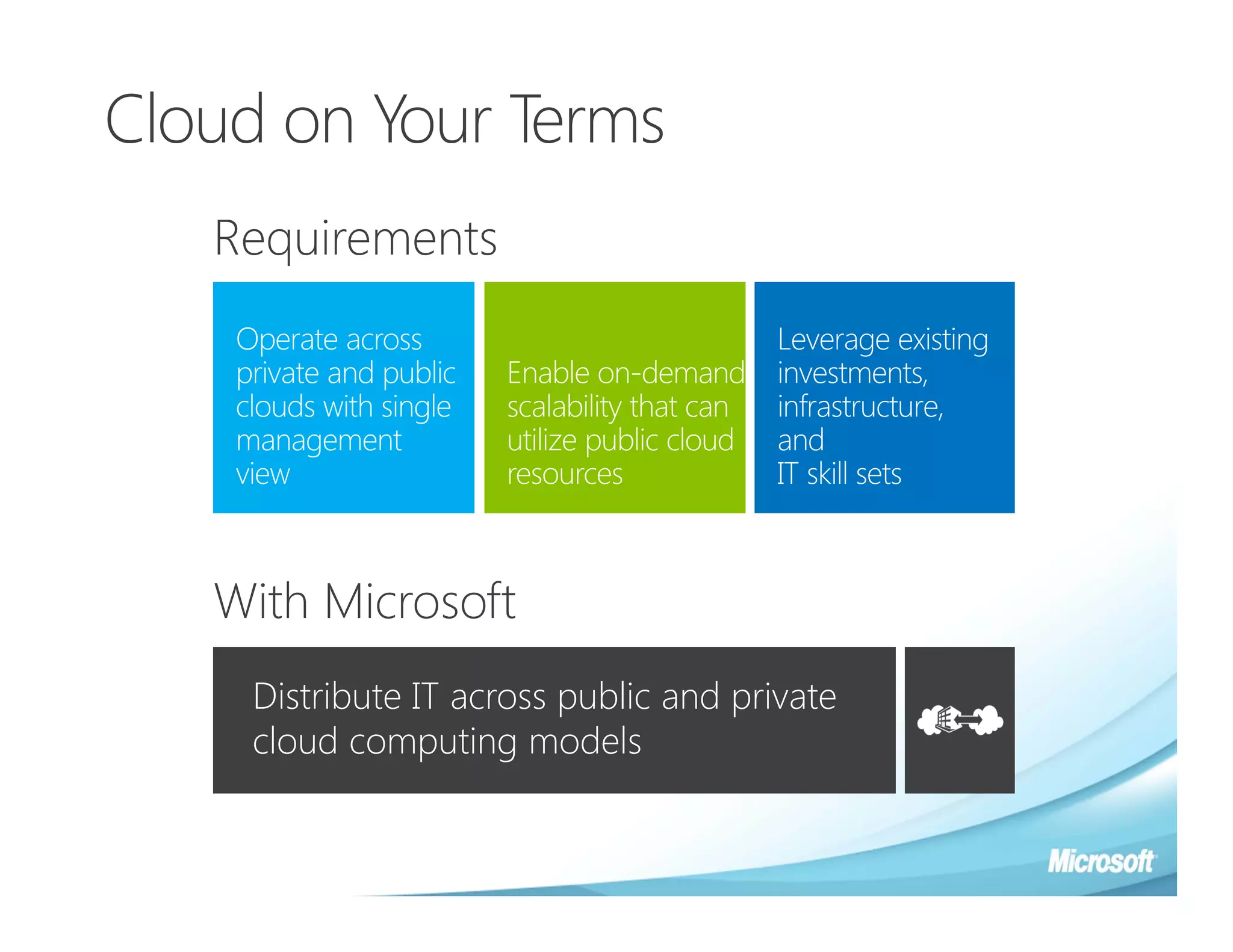 Cloud on Your Terms

Requirements

Operate across private and public clouds with single management view

Enable on-demand scalability that can utilize public cloud resources

Leverage existing investments, infrastructure, and IT skill sets

With Microsoft

Distribute IT across public and private cloud computing models

Microsoft